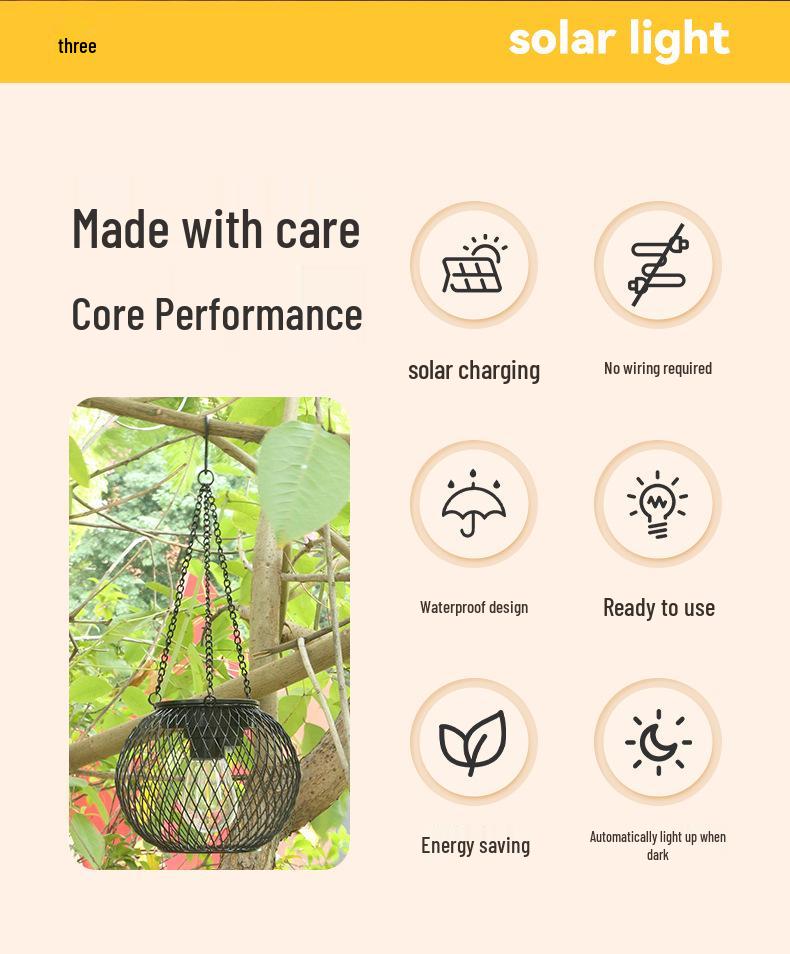 three

solar light

Made with care

Core Performance

solar charging

No wiring required

Waterproof design

Ready to use

Energy saving

Automatically light up when dark